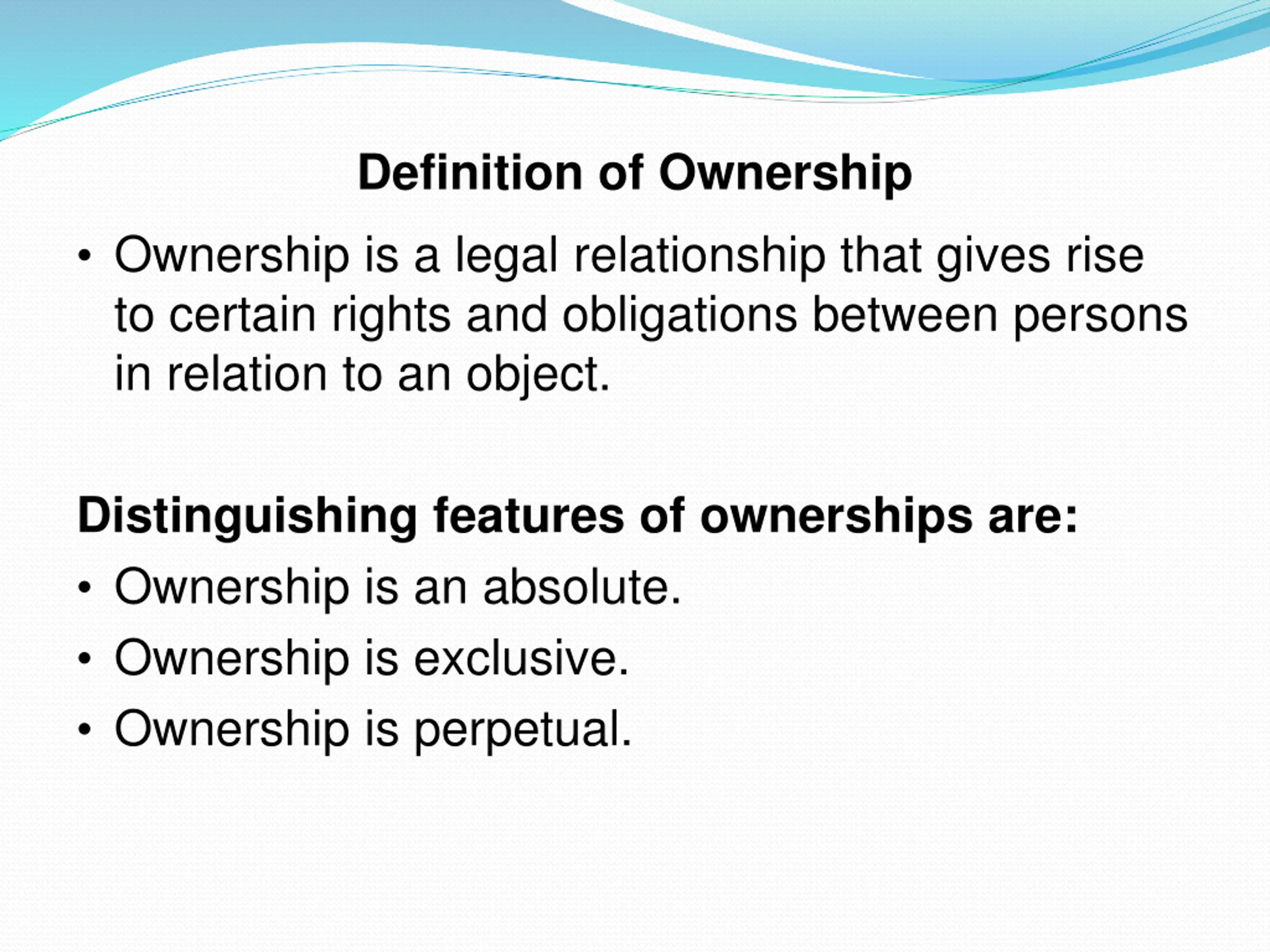 Definition of Ownership

• Ownership is a legal relationship that gives rise to certain rights and obligations between persons in relation to an object.

Distinguishing features of ownerships are:

• Ownership is an absolute.
• Ownership is exclusive.
• Ownership is perpetual.